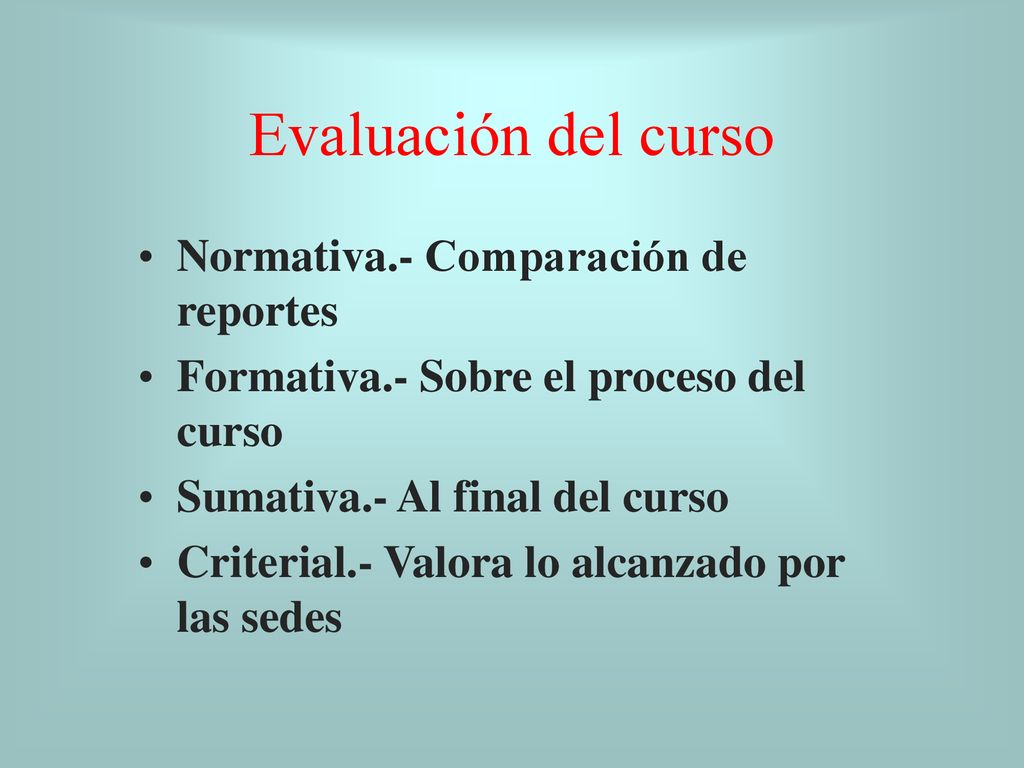 Evaluación del curso

• Normativa.- Comparación de reportes
• Formativa.- Sobre el proceso del curso
• Sumativa.- Al final del curso
• Criterial.- Valora lo alcanzado por las sedes